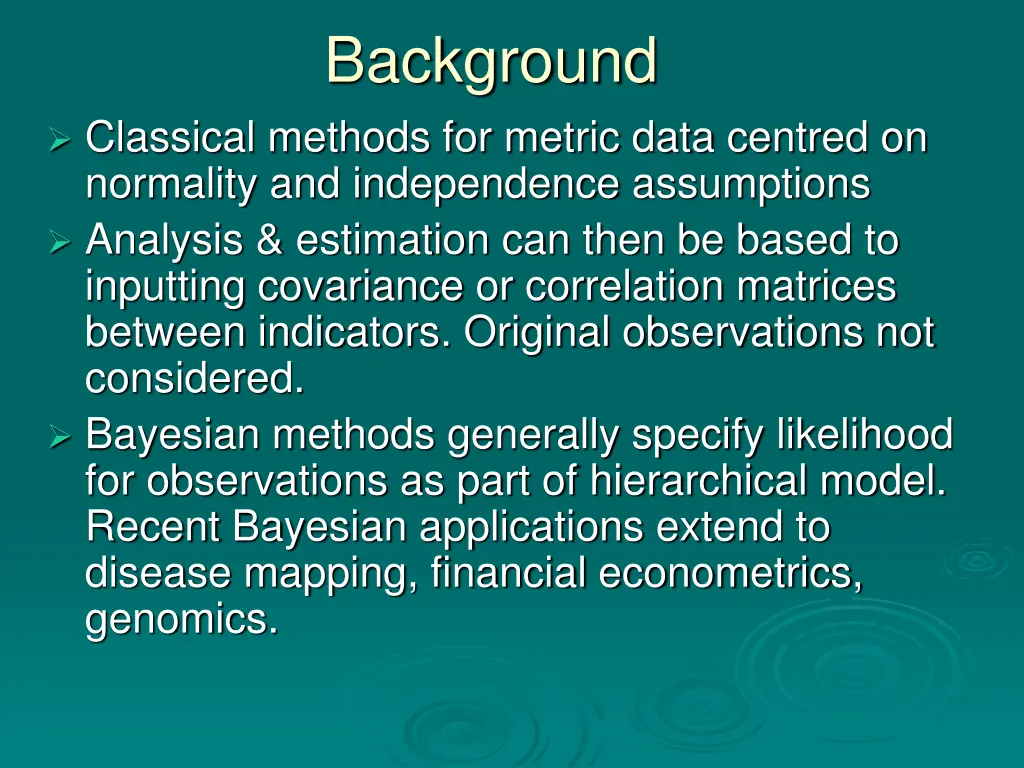 Background

➢ Classical methods for metric data centred on normality and independence assumptions

➢ Analysis & estimation can then be based to inputting covariance or correlation matrices between indicators. Original observations not considered.

➢ Bayesian methods generally specify likelihood for observations as part of hierarchical model. Recent Bayesian applications extend to disease mapping, financial econometrics, genomics.